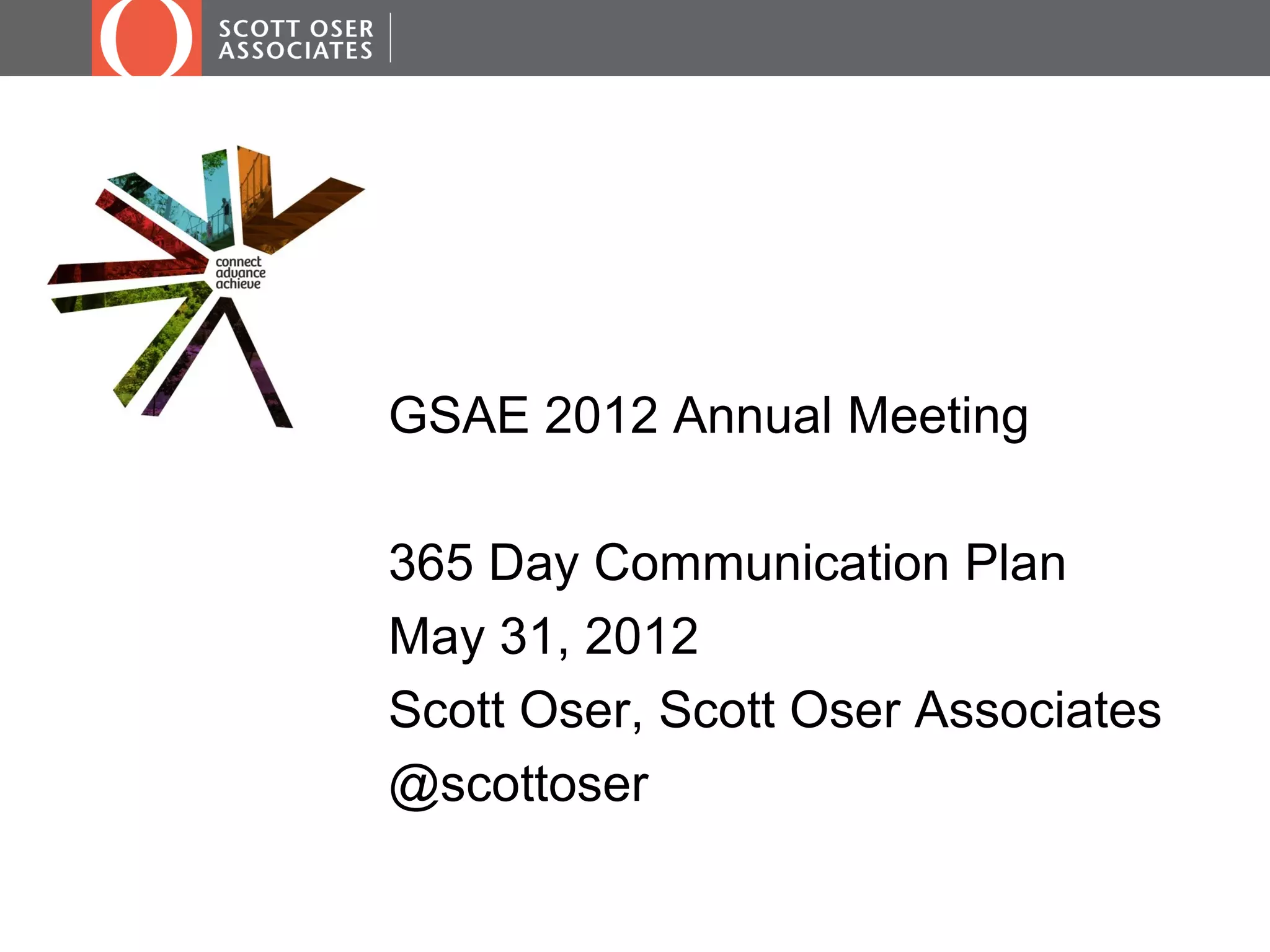 SCOTT OSER
ASSOCIATES

connect
advance
achieve

GSAE 2012 Annual Meeting

365 Day Communication Plan
May 31, 2012
Scott Oser, Scott Oser Associates
@scottoser